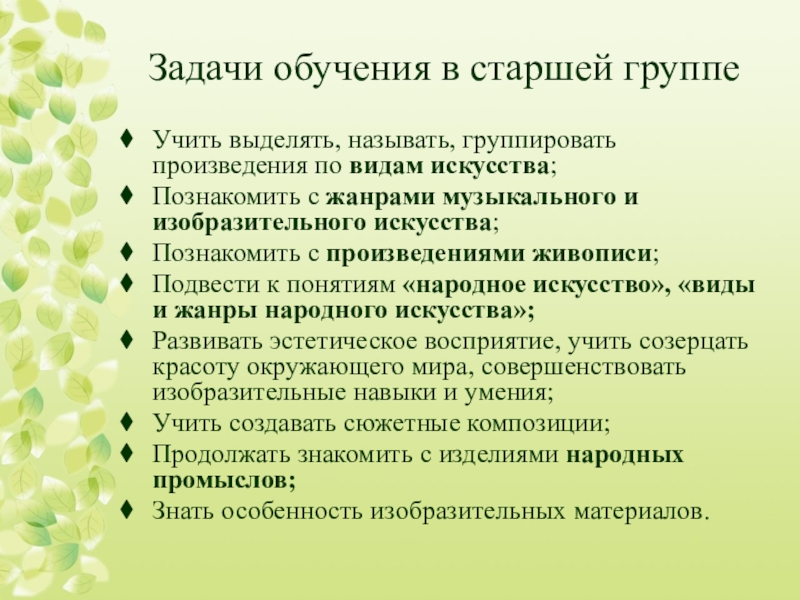 Задачи обучения в старшей группе

♦ Учить выделять, называть, группировать произведения по видам искусства;
♦ Познакомить с жанрами музыкального и изобразительного искусства;
♦ Познакомить с произведениями живописи;
♦ Подвести к понятиям «народное искусство», «виды и жанры народного искусства»;
♦ Развивать эстетическое восприятие, учить созерцать красоту окружающего мира, совершенствовать изобразительные навыки и умения;
♦ Учить создавать сюжетные композиции;
♦ Продолжать знакомить с изделиями народных промыслов;
♦ Знать особенность изобразительных материалов.